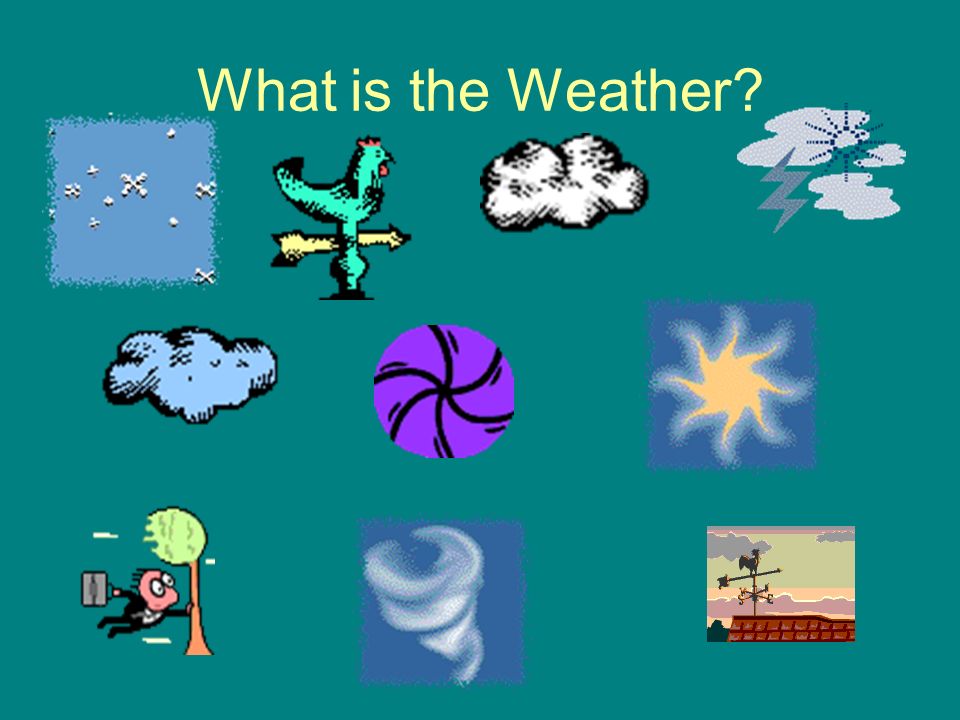 What is the Weather?